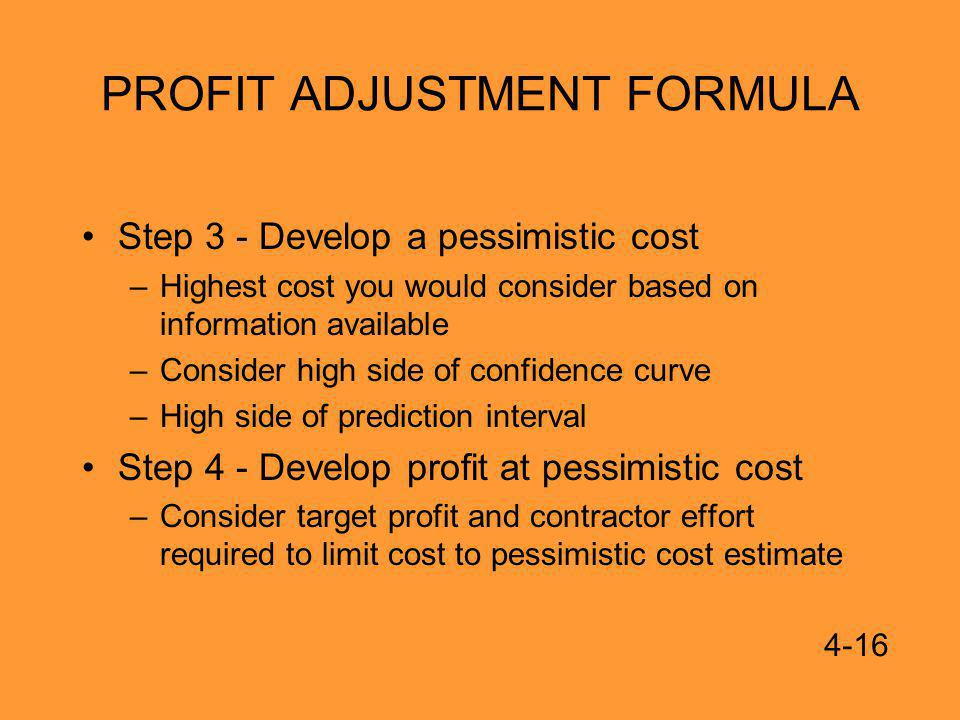 PROFIT ADJUSTMENT FORMULA

• Step 3 - Develop a pessimistic cost
– Highest cost you would consider based on information available
– Consider high side of confidence curve
– High side of prediction interval

• Step 4 - Develop profit at pessimistic cost
– Consider target profit and contractor effort required to limit cost to pessimistic cost estimate

4-16